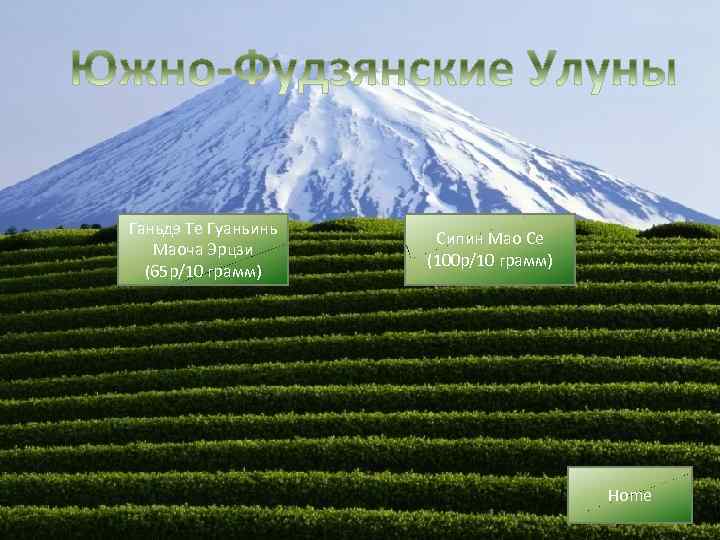 Южно-Фудзянские Улуны

Ганьдэ Те Гуаньинь Маоча Эрцзи (65р/10 грамм)

Сипин Мао Се (100р/10 грамм)

Home